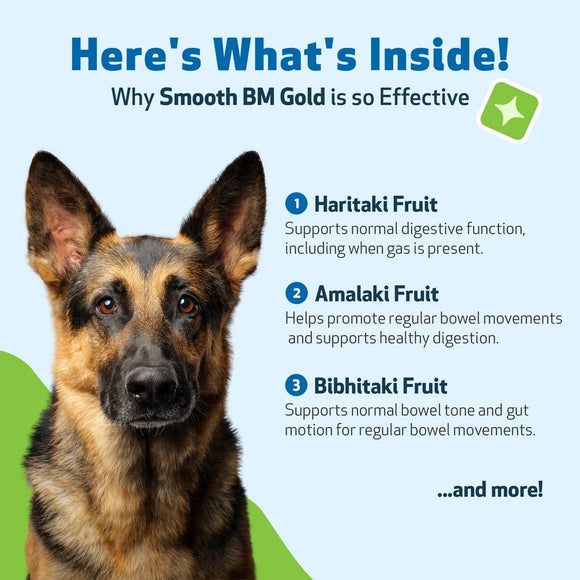 Here's What's Inside!
Why Smooth BM Gold is so Effective

1 Haritaki Fruit
Supports normal digestive function, including when gas is present.

2 Amalaki Fruit
Helps promote regular bowel movements and supports healthy digestion.

3 Bibhitaki Fruit
Supports normal bowel tone and gut motion for regular bowel movements.

...and more!